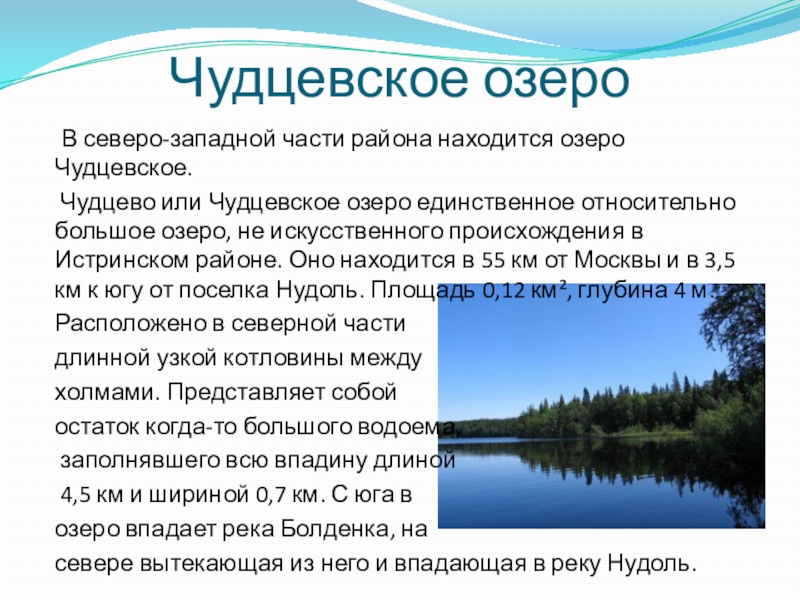 Чудцевское озеро

В северо-западной части района находится озеро Чудцевское.

Чудцево или Чудцевское озеро единственное относительно большое озеро, не искусственного происхождения в Истринском районе. Оно находится в 55 км от Москвы и в 3,5 км к югу от поселка Нудоль. Площадь 0,12 км², глубина 4 м. Расположено в северной части длинной узкой котловины между холмами. Представляет собой остаток когда-то большого водоема, заполнявшего всю впадину длиной 4,5 км и шириной 0,7 км. С юга в озеро впадает река Болденка, на севере вытекающая из него и впадающая в реку Нудоль.